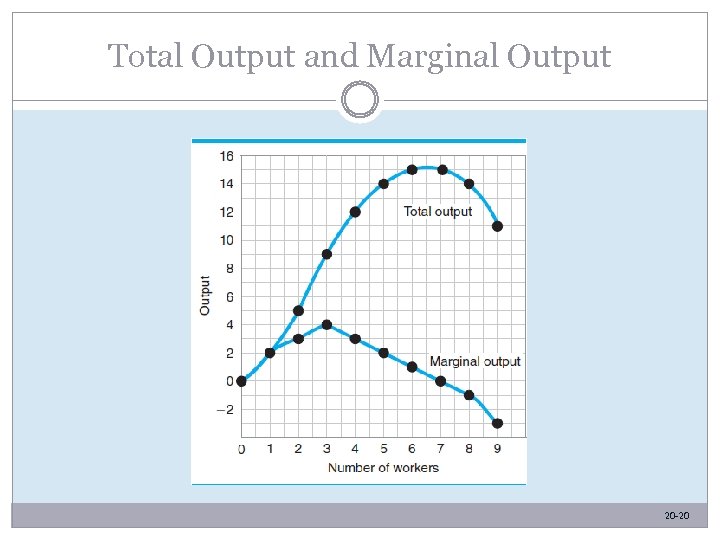 Total Output and Marginal Output

16
14
12
10
8
6
4
2
0
−2

Output

Total output

Marginal output

0 1 2 3 4 5 6 7 8 9

Number of workers

20-20